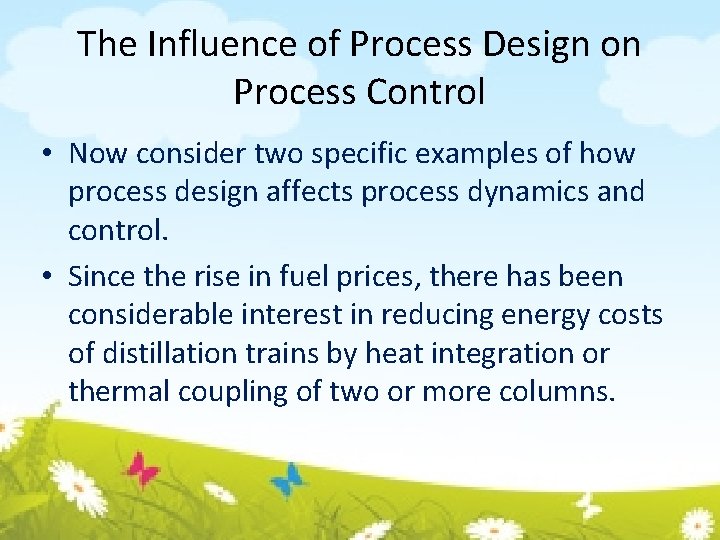 The Influence of Process Design on Process Control

• Now consider two specific examples of how process design affects process dynamics and control.

• Since the rise in fuel prices, there has been considerable interest in reducing energy costs of distillation trains by heat integration or thermal coupling of two or more columns.